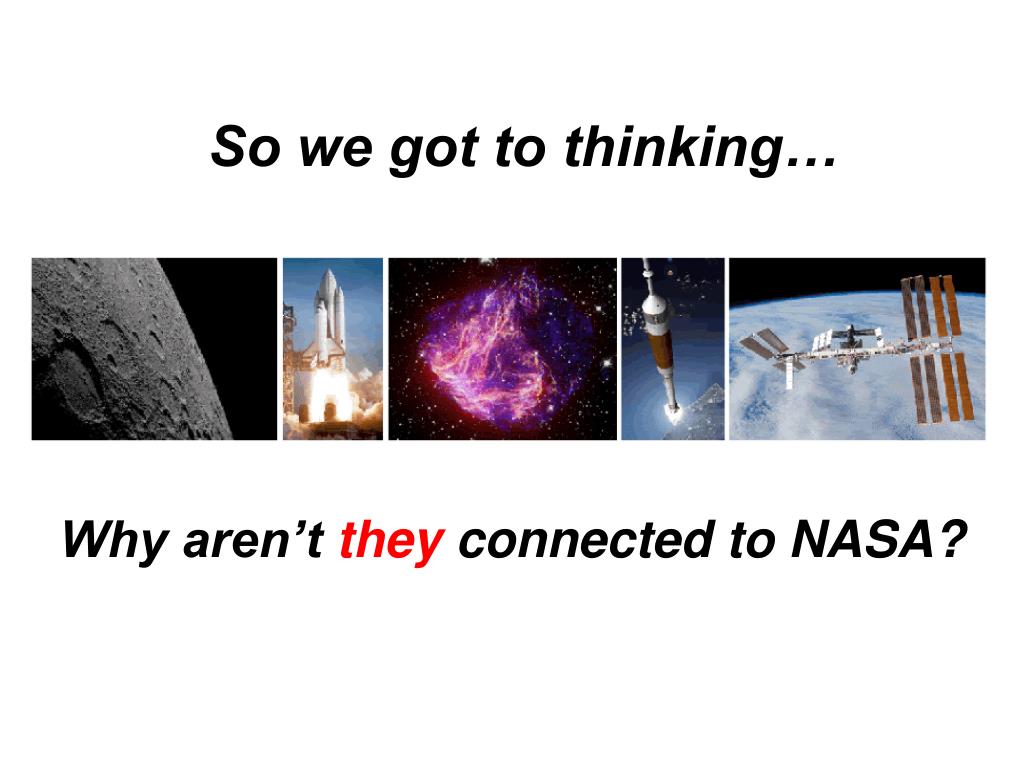 So we got to thinking…

Why aren’t they connected to NASA?